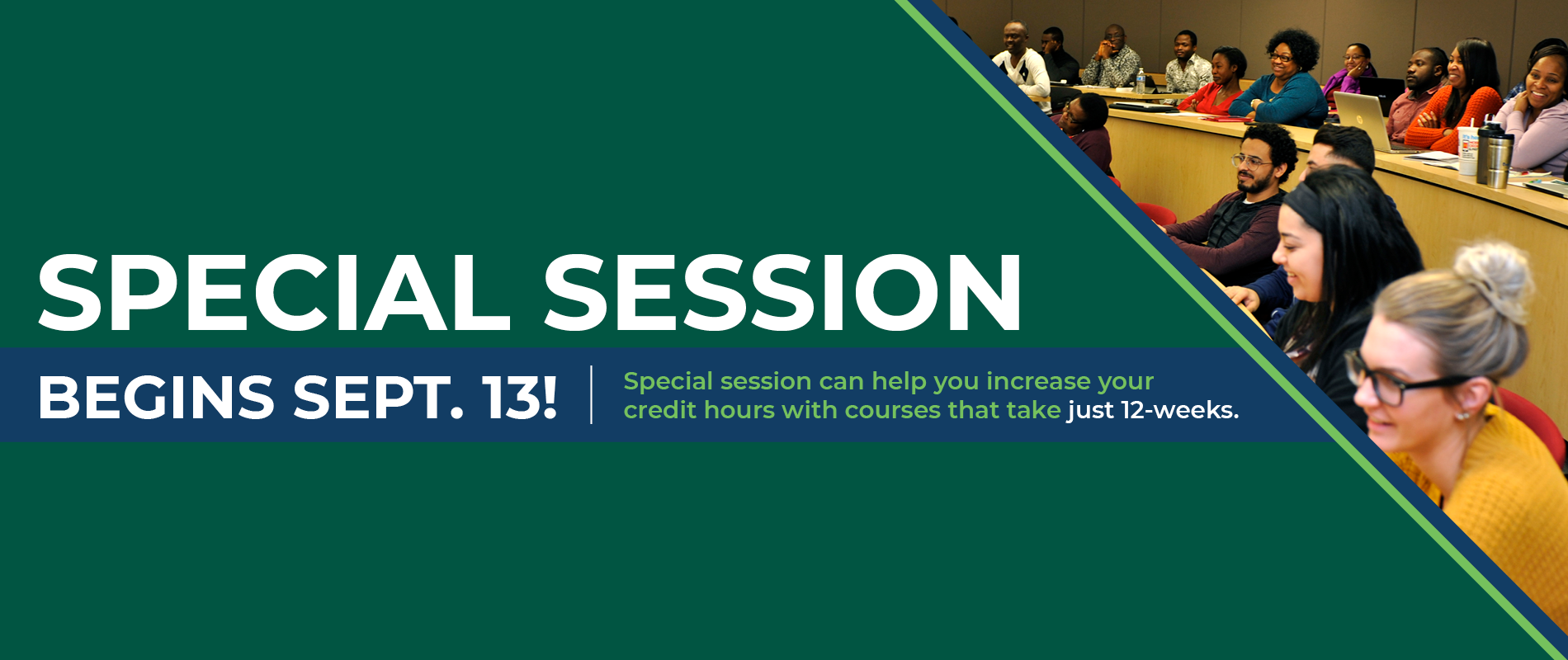 SPECIAL SESSION

BEGINS SEPT. 13!

Special session can help you increase your credit hours with courses that take just 12-weeks.